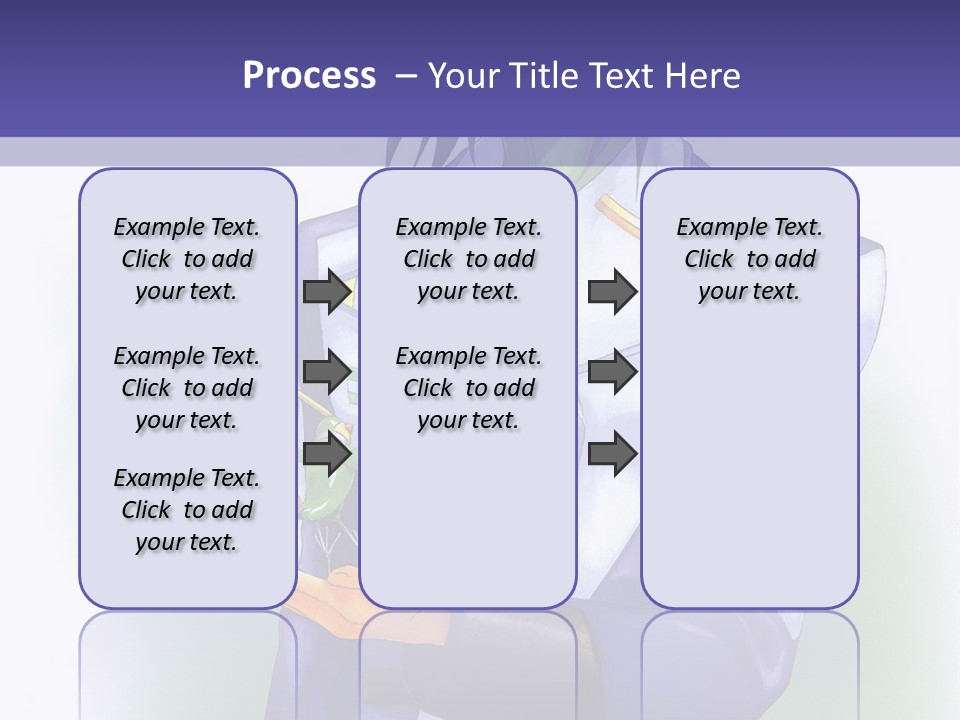 Process – Your Title Text Here

Example Text. Click to add your text.

Example Text. Click to add your text.

Example Text. Click to add your text.

Example Text. Click to add your text.

Example Text. Click to add your text.

Example Text. Click to add your text.